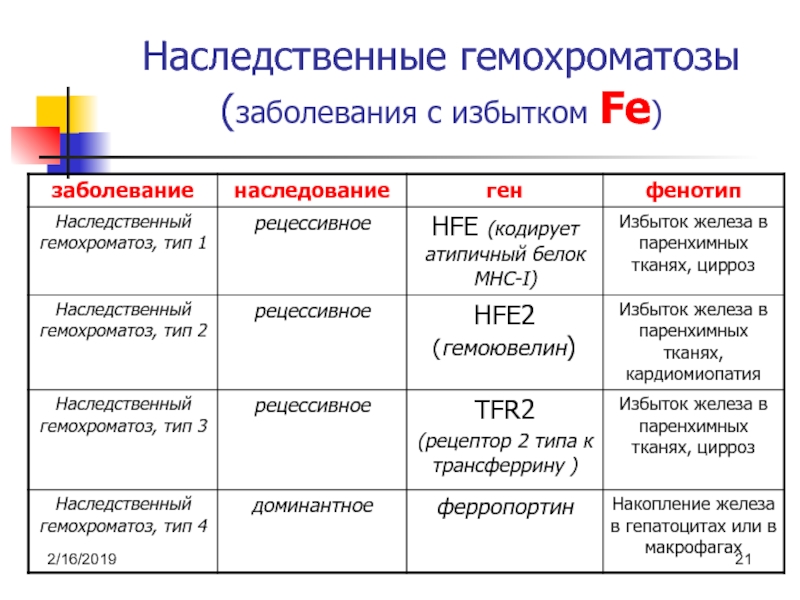 Наследственные гемохроматозы (заболевания с избытком Fe)

| заболевание | наследование | ген | фенотип |
|---|---|---|---|
| Наследственный гемохроматоз, тип 1 | рецессивное | HFE (кодирует атипичный белок MHC-I) | Избыток железа в паренхимных тканях, цирроз |
| Наследственный гемохроматоз, тип 2 | рецессивное | HFE2 (гемоювелин) | Избыток железа в паренхимных тканях, кардиомиопатия |
| Наследственный гемохроматоз, тип 3 | рецессивное | TFR2 (рецептор 2 типа к трансферрину ) | Избыток железа в паренхимных тканях, цирроз |
| Наследственный гемохроматоз, тип 4 | доминантное | ферропортин | Накопление железа в гепатоцитах или в макрофагах |

2/16/2019

21